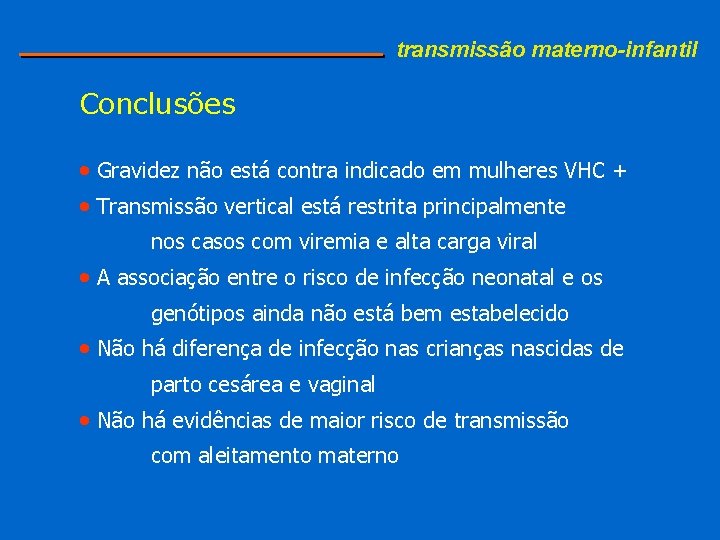 transmissão materno-infantil

Conclusões

• Gravidez não está contra indicado em mulheres VHC +
• Transmissão vertical está restrita principalmente nos casos com viremia e alta carga viral
• A associação entre o risco de infecção neonatal e os genótipos ainda não está bem estabelecido
• Não há diferença de infecção nas crianças nascidas de parto cesárea e vaginal
• Não há evidências de maior risco de transmissão com aleitamento materno